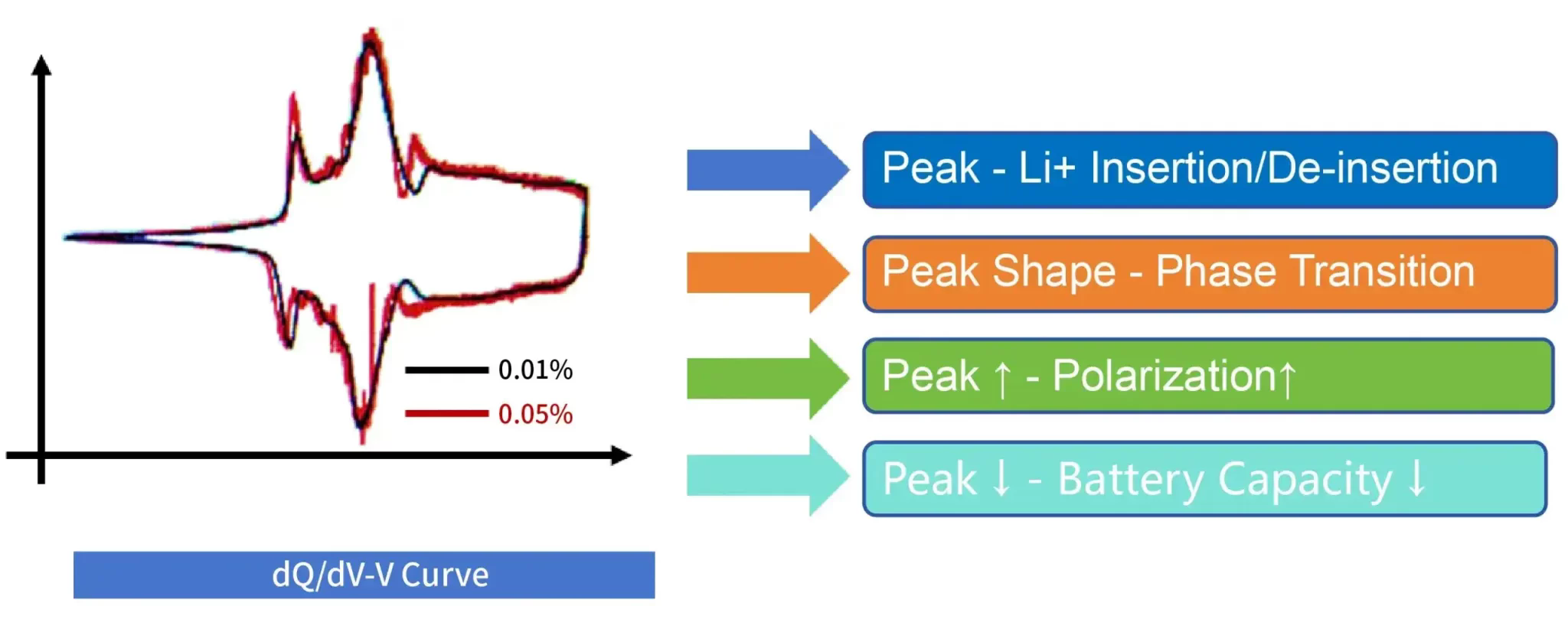 0.01%

0.05%

dQ/dV-V Curve

Peak - Li+ Insertion/De-insertion

Peak Shape - Phase Transition

Peak ↑ - Polarization↑

Peak ↓ - Battery Capacity ↓